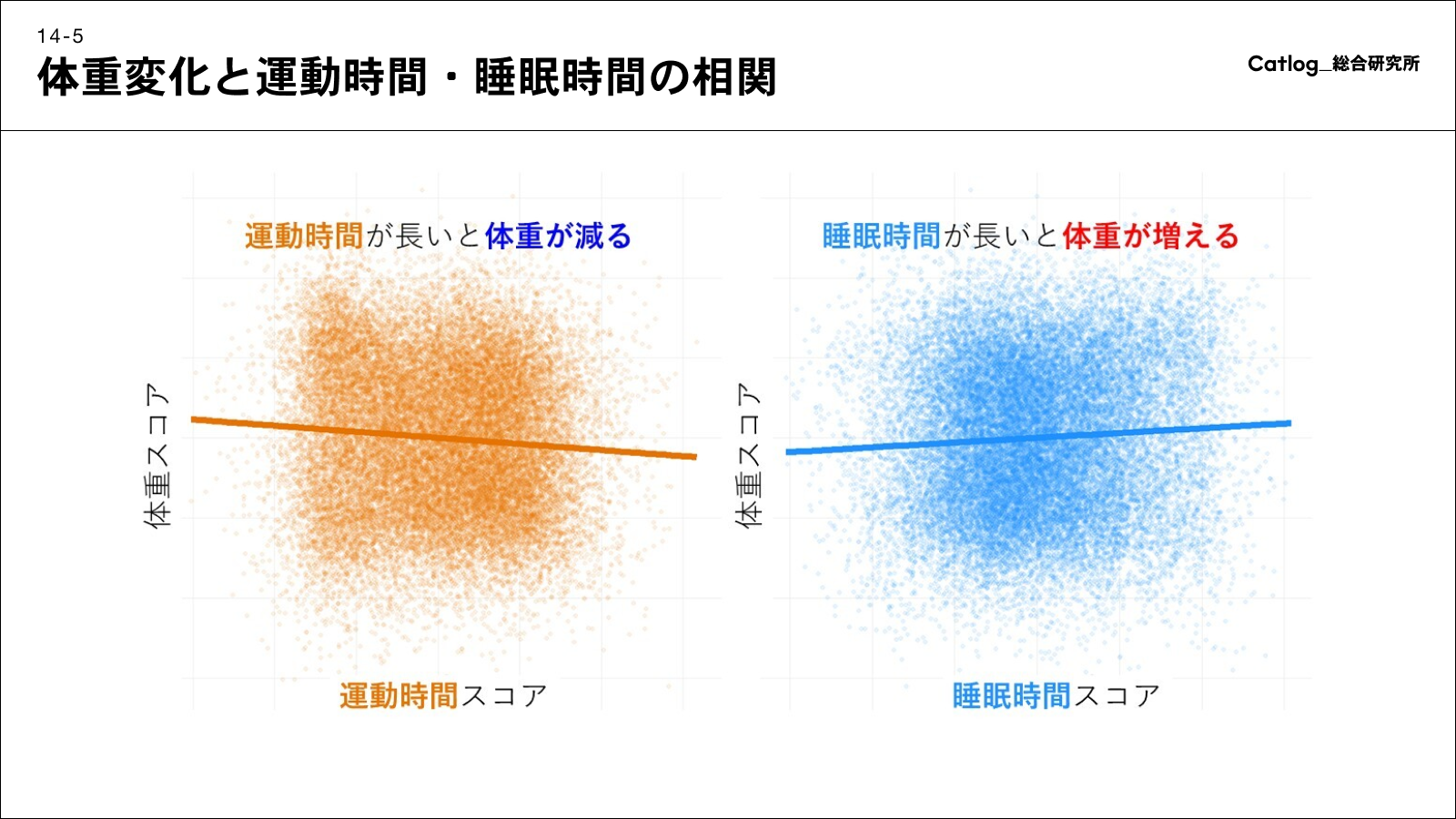 14-5

体重変化と運動時間・睡眠時間の相関

Catlog_総合研究所

運動時間が長いと体重が減る

体重スコア

運動時間スコア

睡眠時間が長いと体重が増える

体重スコア

睡眠時間スコア